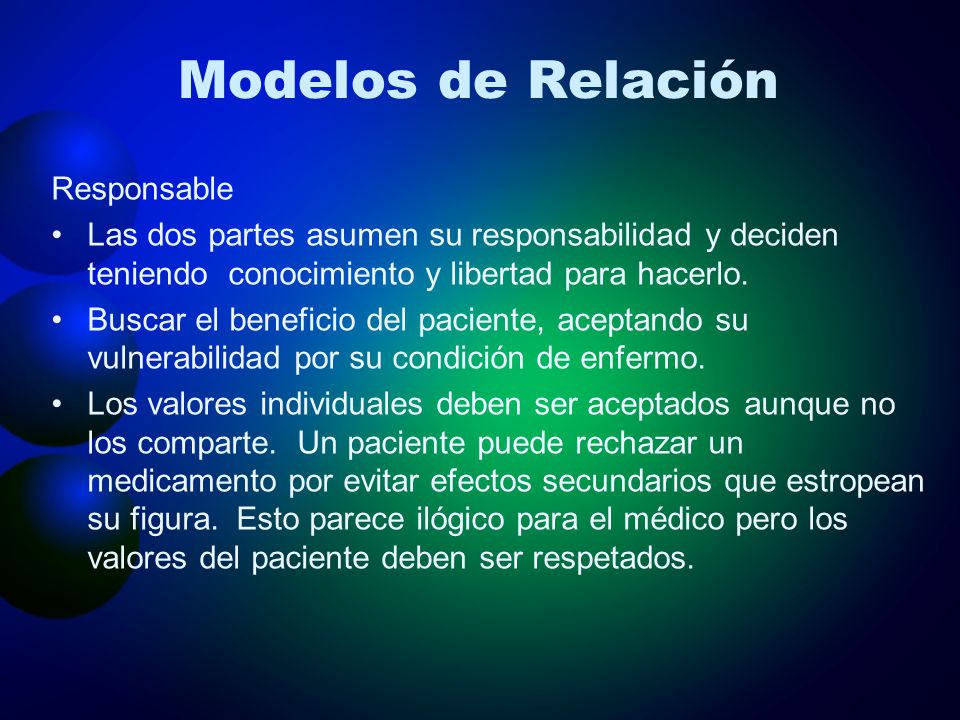 Modelos de Relación

Responsable

• Las dos partes asumen su responsabilidad y deciden teniendo conocimiento y libertad para hacerlo.

• Buscar el beneficio del paciente, aceptando su vulnerabilidad por su condición de enfermo.

• Los valores individuales deben ser aceptados aunque no los comparte. Un paciente puede rechazar un medicamento por evitar efectos secundarios que estropean su figura. Esto parece ilógico para el médico pero los valores del paciente deben ser respetados.